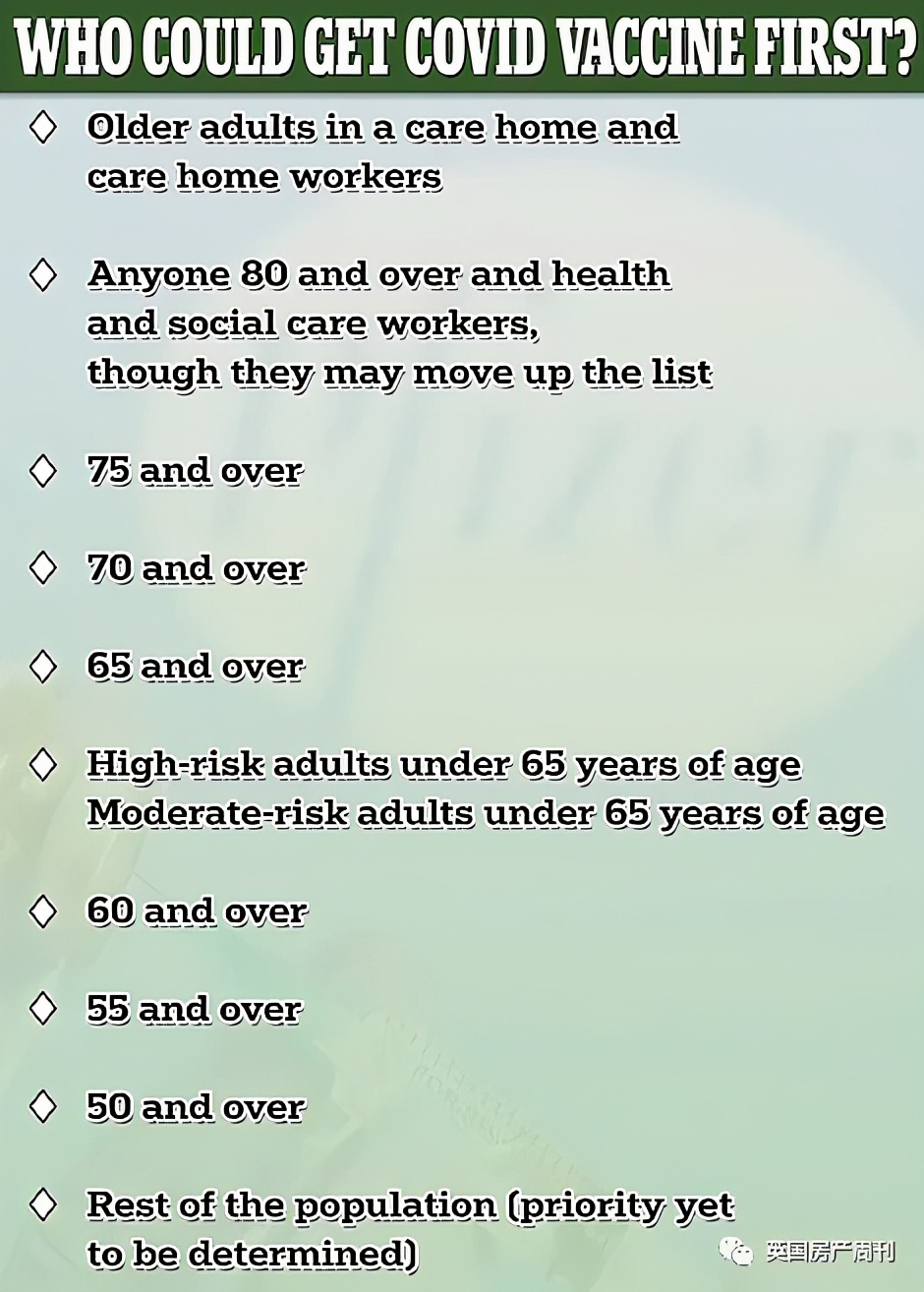 WHO COULD GET COVID VACCINE FIRST?

◊ Older adults in a care home and care home workers

◊ Anyone 80 and over and health and social care workers, though they may move up the list

◊ 75 and over

◊ 70 and over

◊ 65 and over

◊ High-risk adults under 65 years of age
Moderate-risk adults under 65 years of age

◊ 60 and over

◊ 55 and over

◊ 50 and over

◊ Rest of the population (priority yet to be determined)

英国房产周刊